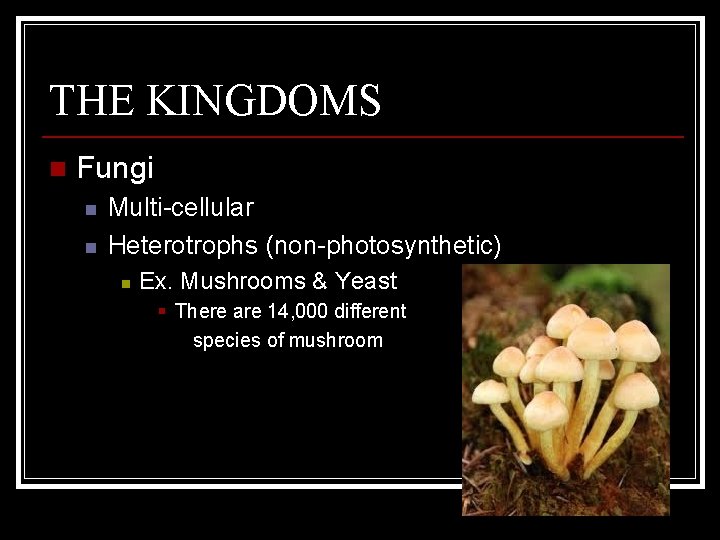 THE KINGDOMS

Fungi

Multi-cellular

Heterotrophs (non-photosynthetic)

Ex. Mushrooms & Yeast

There are 14,000 different species of mushroom